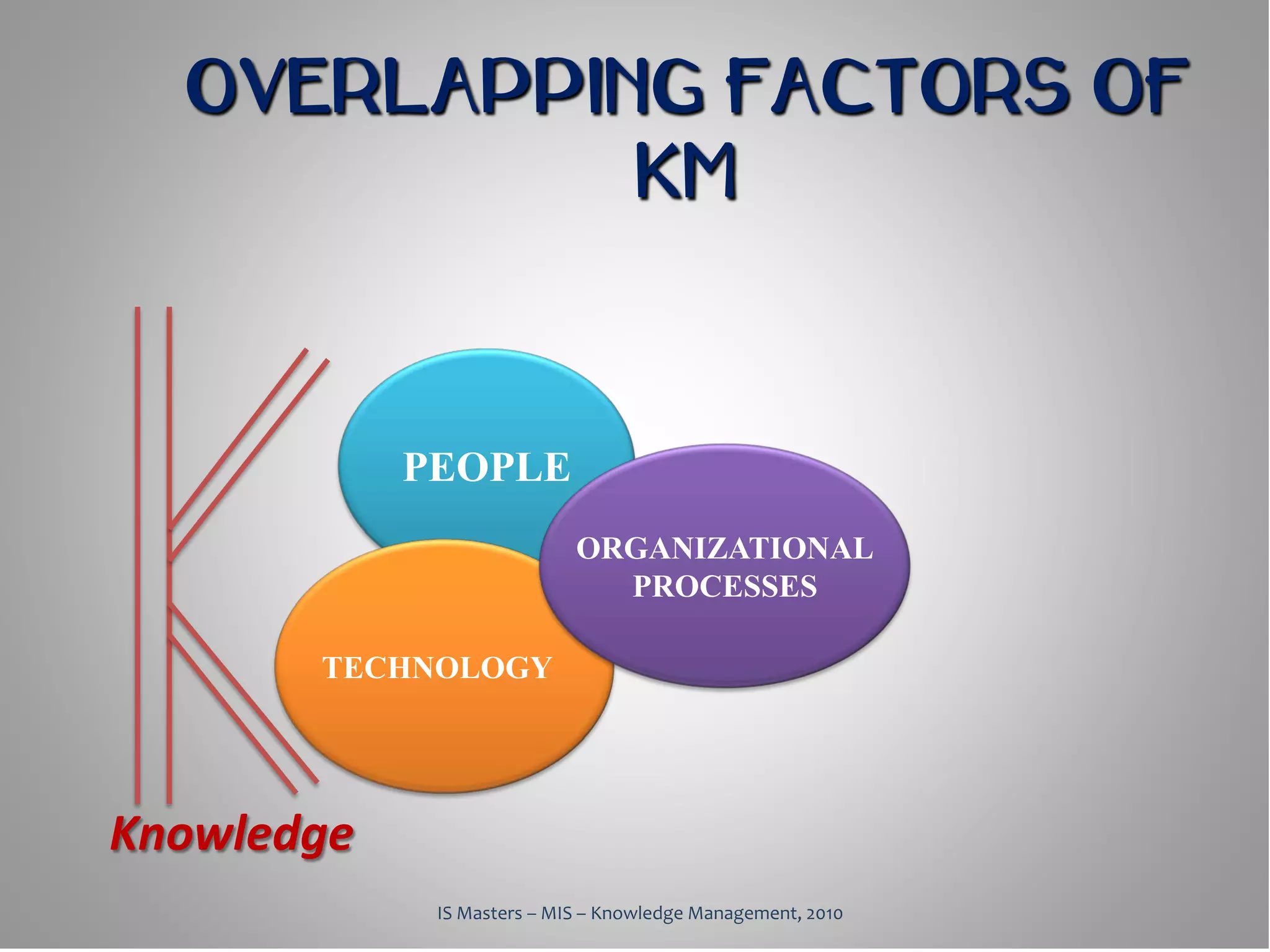 OVERLAPPING FACTORS OF KM

PEOPLE

ORGANIZATIONAL PROCESSES

TECHNOLOGY

Knowledge

IS Masters – MIS – Knowledge Management, 2010